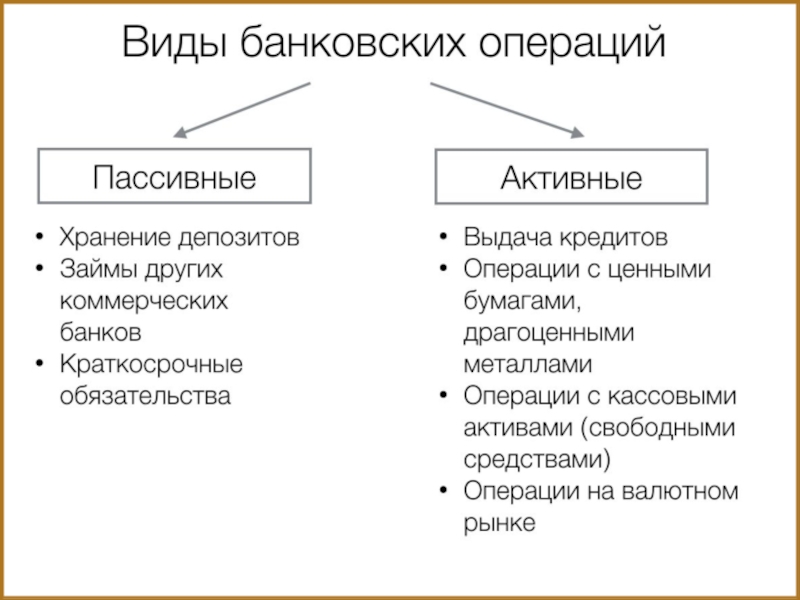 Виды банковских операций

Пассивные

• Хранение депозитов
• Займы других коммерческих банков
• Краткосрочные обязательства

Активные

• Выдача кредитов
• Операции с ценными бумагами, драгоценными металлами
• Операции с кассовыми активами (свободными средствами)
• Операции на валютном рынке